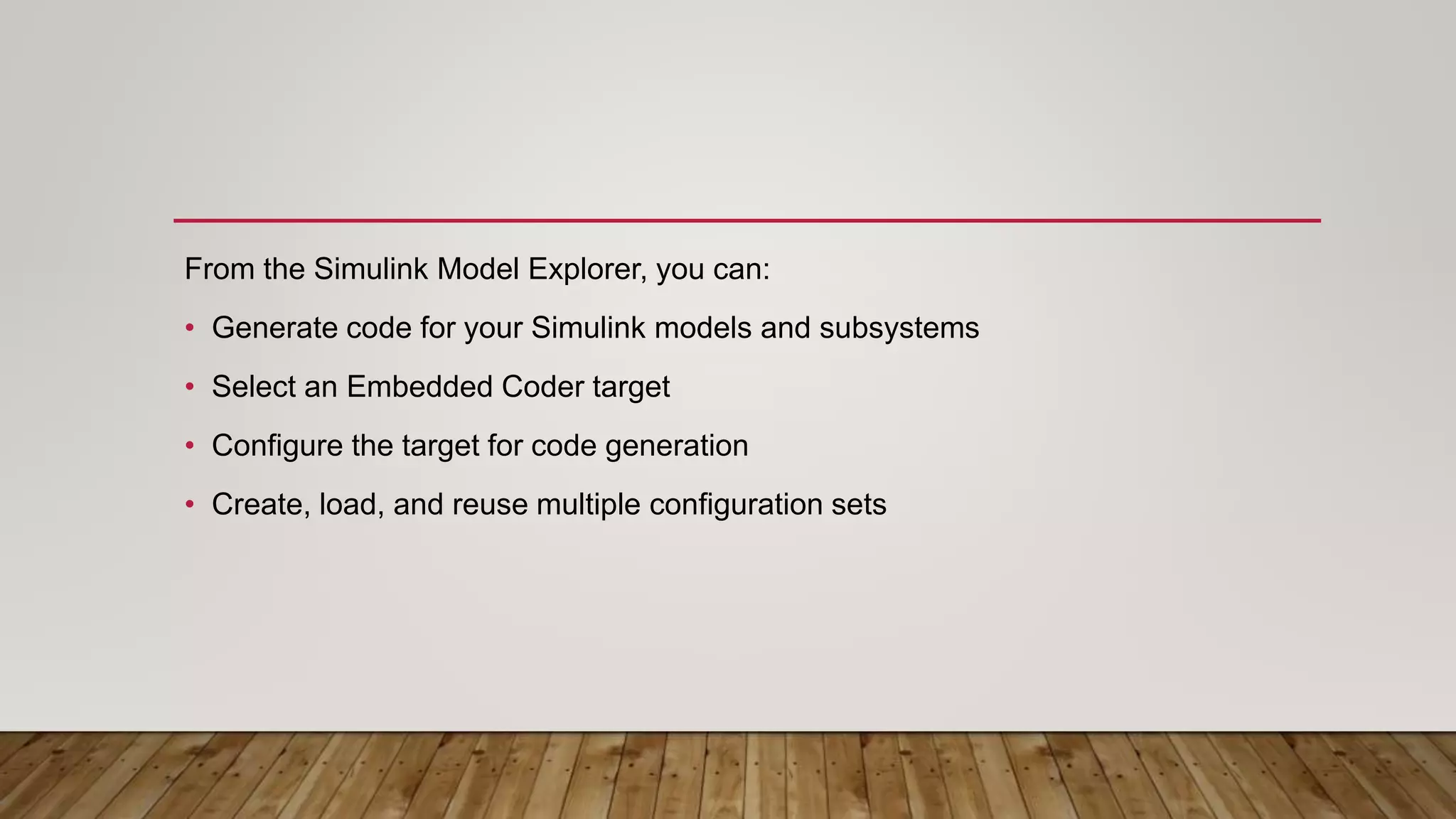 From the Simulink Model Explorer, you can:

• Generate code for your Simulink models and subsystems
• Select an Embedded Coder target
• Configure the target for code generation
• Create, load, and reuse multiple configuration sets